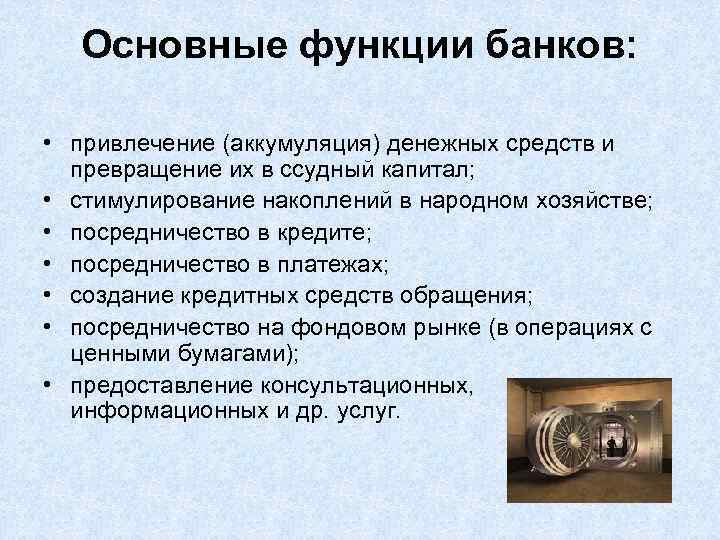 Основные функции банков:

• привлечение (аккумуляция) денежных средств и превращение их в ссудный капитал;
• стимулирование накоплений в народном хозяйстве;
• посредничество в кредите;
• посредничество в платежах;
• создание кредитных средств обращения;
• посредничество на фондовом рынке (в операциях с ценными бумагами);
• предоставление консультационных, информационных и др. услуг.